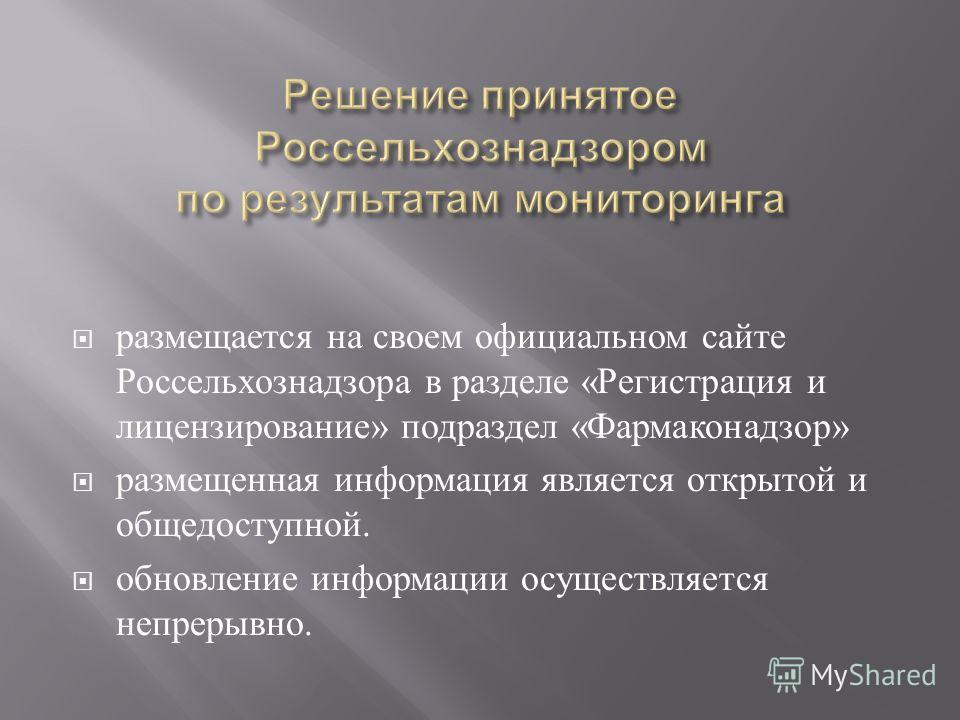 Решение принятое Россельхознадзором по результатам мониторинга

размещается на своем официальном сайте Россельхознадзора в разделе «Регистрация и лицензирование» подраздел «Фармаконадзор»

размещенная информация является открытой и общедоступной.

обновление информации осуществляется непрерывно.

MyShared